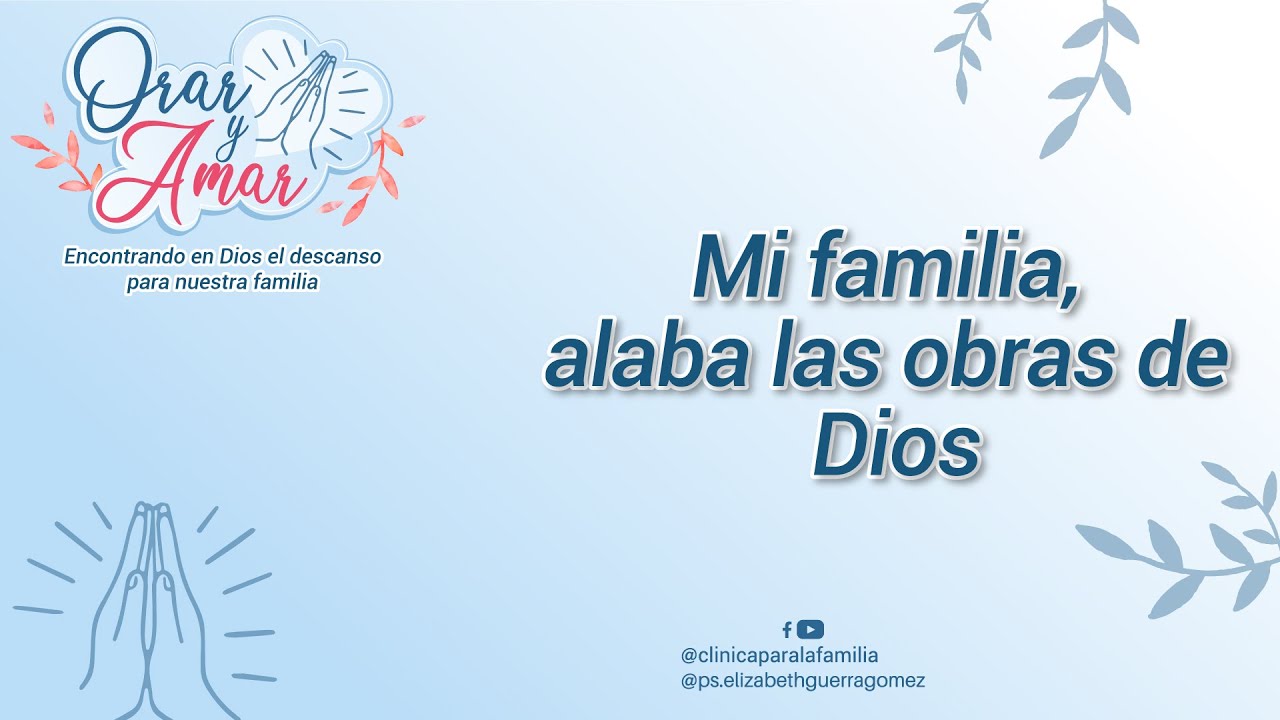 Orar y Amar

Encontrando en Dios el descanso para nuestra familia

Mi familia, alaba las obras de Dios

@clinicaparalafamilia
@ps.elizabethguerragomez